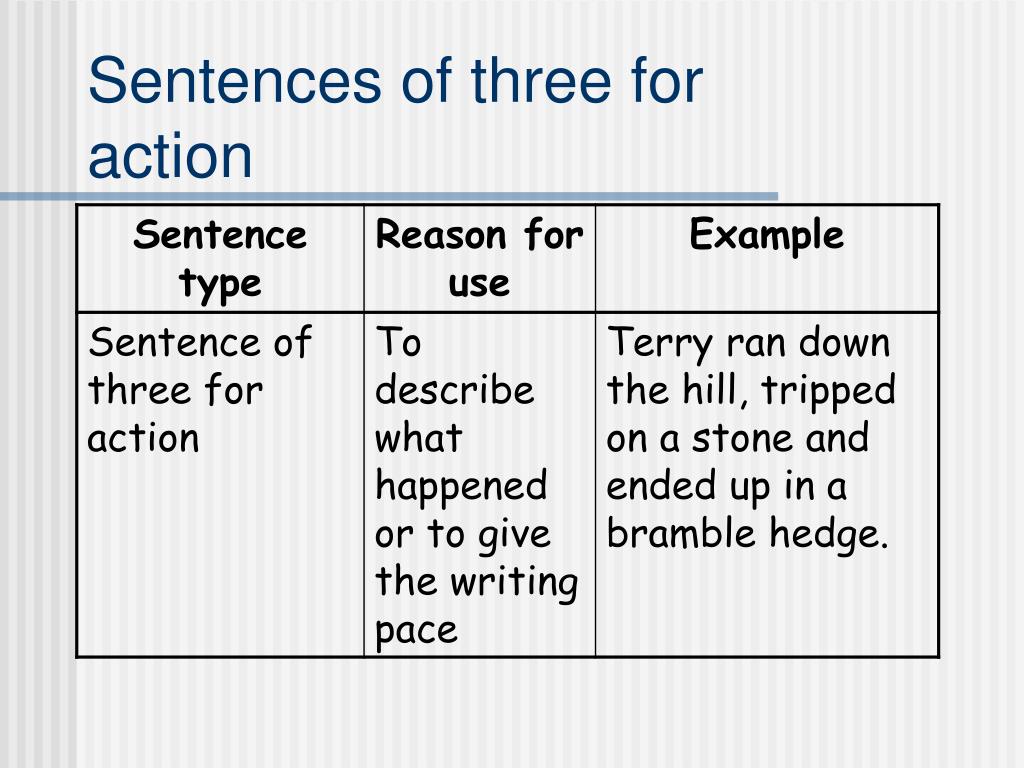 Sentences of three for action

| Sentence type | Reason for use | Example |
|---|---|---|
| Sentence of three for action | To describe what happened or to give the writing pace | Terry ran down the hill, tripped on a stone and ended up in a bramble hedge. |